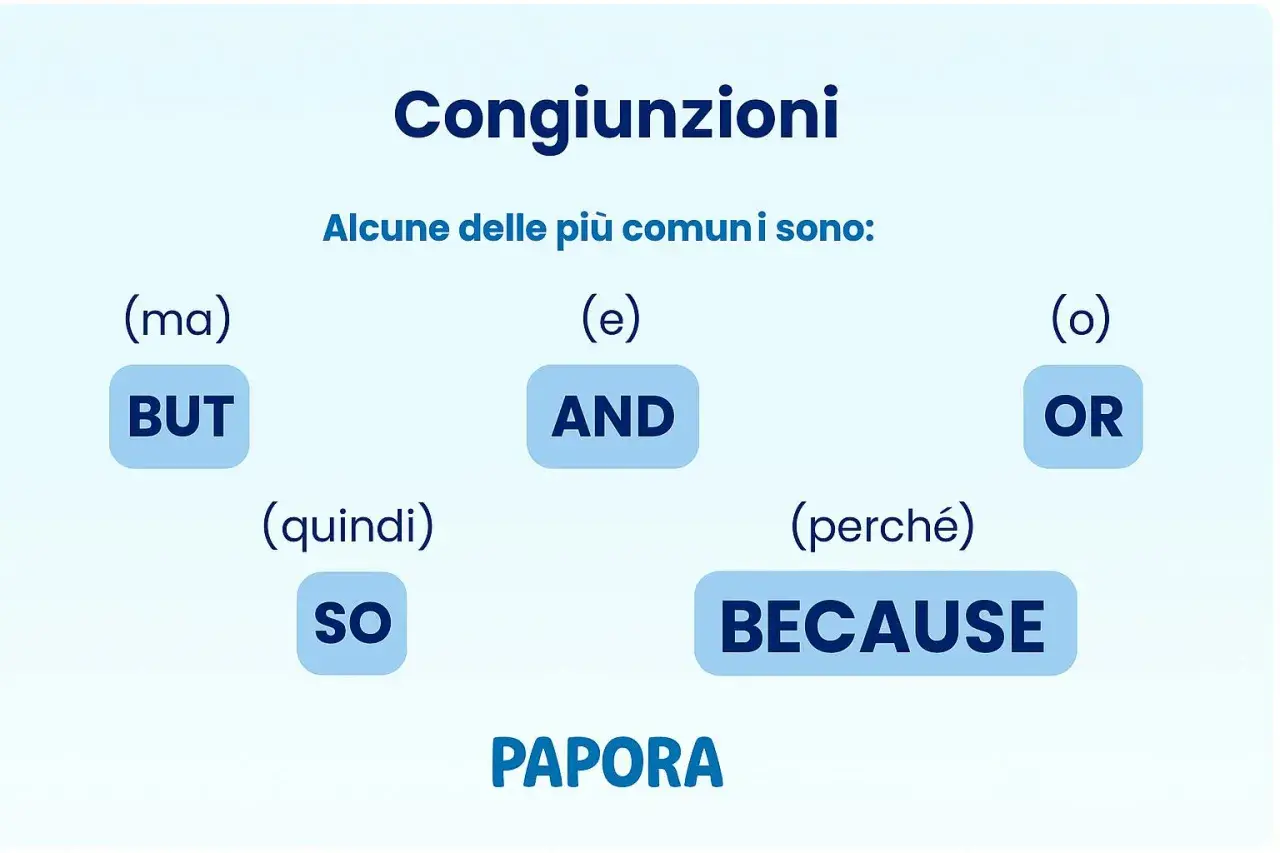 Congiunzioni

Alcune delle più comuni sono:

(ma)
BUT

(e)
AND

(o)
OR

(quindi)
SO

(perché)
BECAUSE

PAPORA